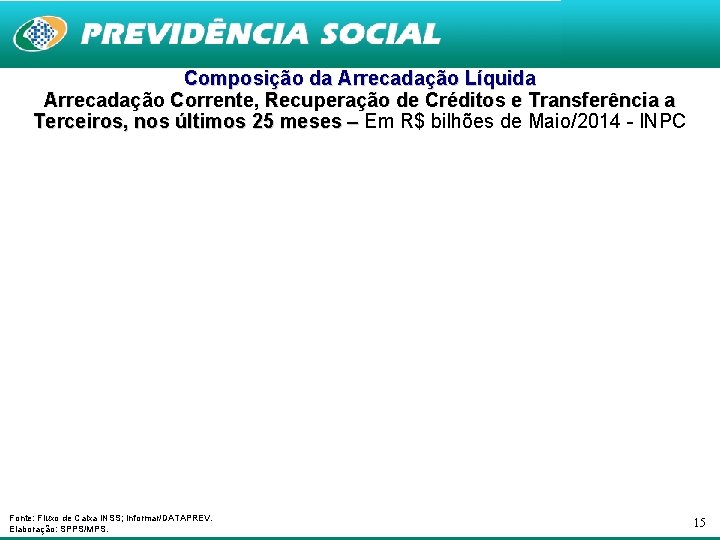 PREVIDÊNCIA SOCIAL

Composição da Arrecadação Líquida
Arrecadação Corrente, Recuperação de Créditos e Transferência a Terceiros, nos últimos 25 meses – Em R$ bilhões de Maio/2014 - INPC

Fonte: Fluxo de Caixa INSS; Informar/DATAPREV.
Elaboração: SPPS/MPS.

15